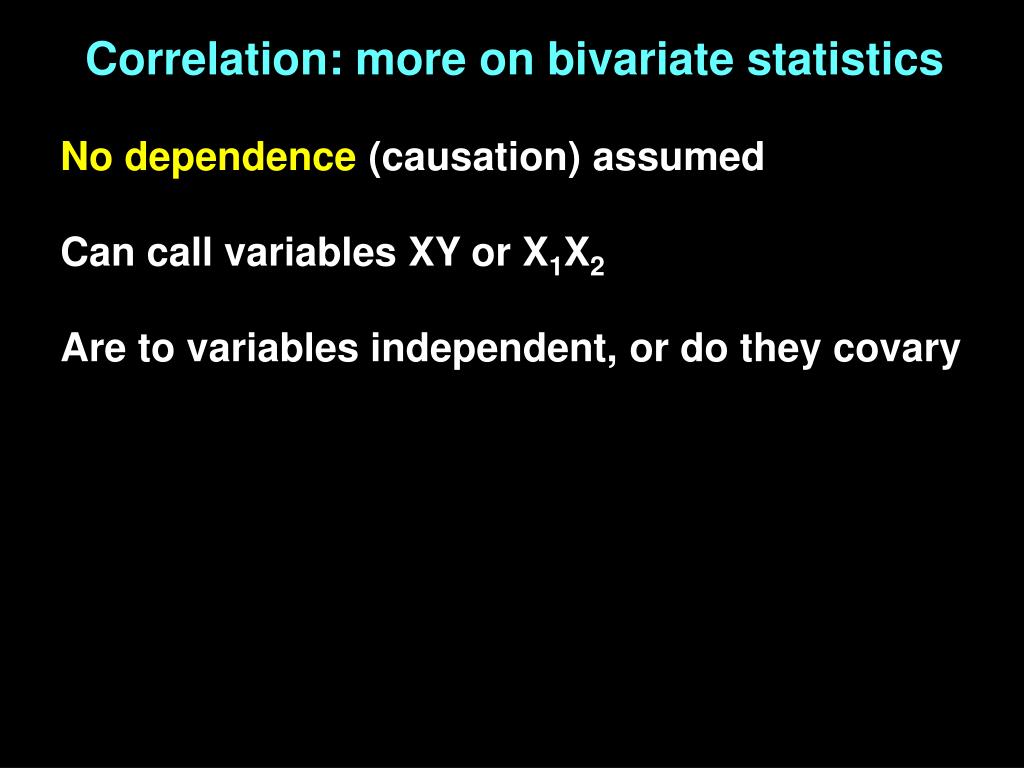 Correlation: more on bivariate statistics

No dependence (causation) assumed

Can call variables XY or $X_1X_2$

Are to variables independent, or do they covary